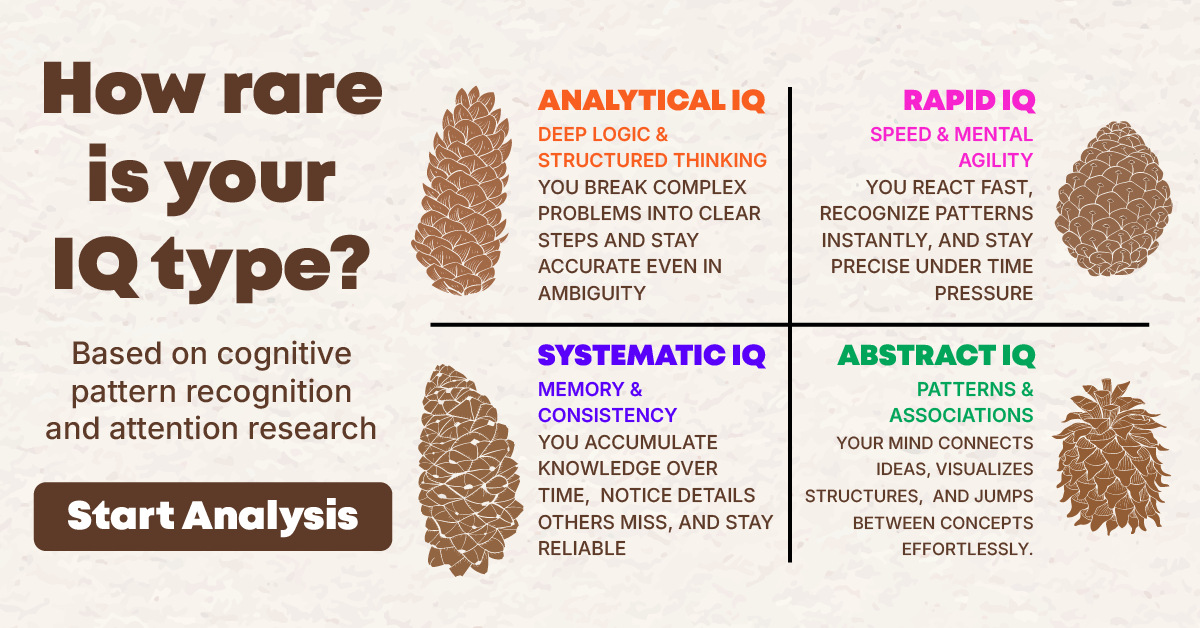 How rare is your IQ type?

Based on cognitive pattern recognition and attention research

Start Analysis

ANALYTICAL IQ
DEEP LOGIC & STRUCTURED THINKING
YOU BREAK COMPLEX PROBLEMS INTO CLEAR STEPS AND STAY ACCURATE EVEN IN AMBIGUITY

RAPID IQ
SPEED & MENTAL AGILITY
YOU REACT FAST, RECOGNIZE PATTERNS INSTANTLY, AND STAY PRECISE UNDER TIME PRESSURE

SYSTEMATIC IQ
MEMORY & CONSISTENCY
YOU ACCUMULATE KNOWLEDGE OVER TIME, NOTICE DETAILS OTHERS MISS, AND STAY RELIABLE

ABSTRACT IQ
PATTERNS & ASSOCIATIONS
YOUR MIND CONNECTS IDEAS, VISUALIZES STRUCTURES, AND JUMPS BETWEEN CONCEPTS EFFORTLESSLY.